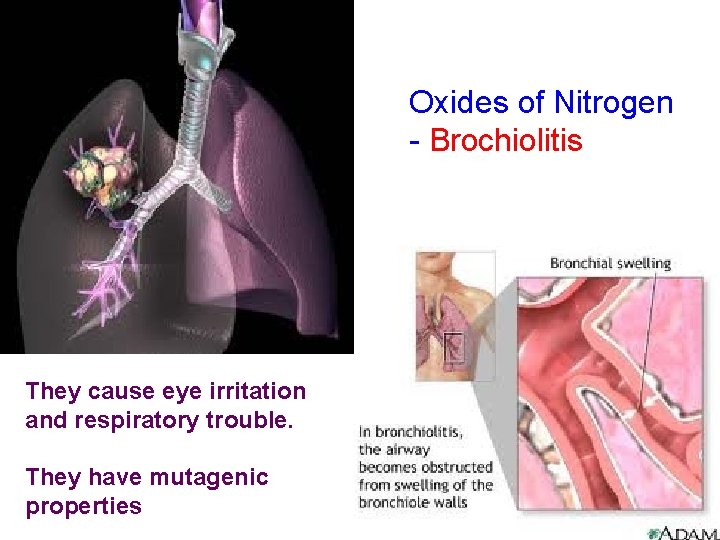 Oxides of Nitrogen
- Brochiolitis

Bronchial swelling

They cause eye irritation and respiratory trouble.

They have mutagenic properties

In bronchiolitis, the airway becomes obstructed from swelling of the bronchiole walls

ADAM.